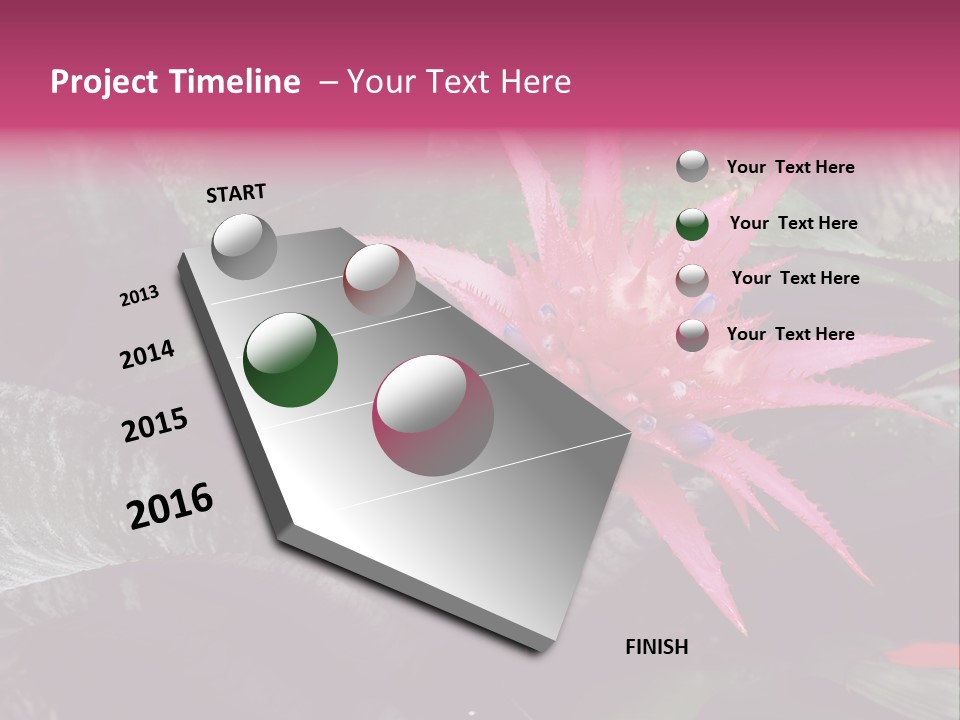 Project Timeline – Your Text Here

START

2013

2014

2015

2016

FINISH

Your Text Here

Your Text Here

Your Text Here

Your Text Here